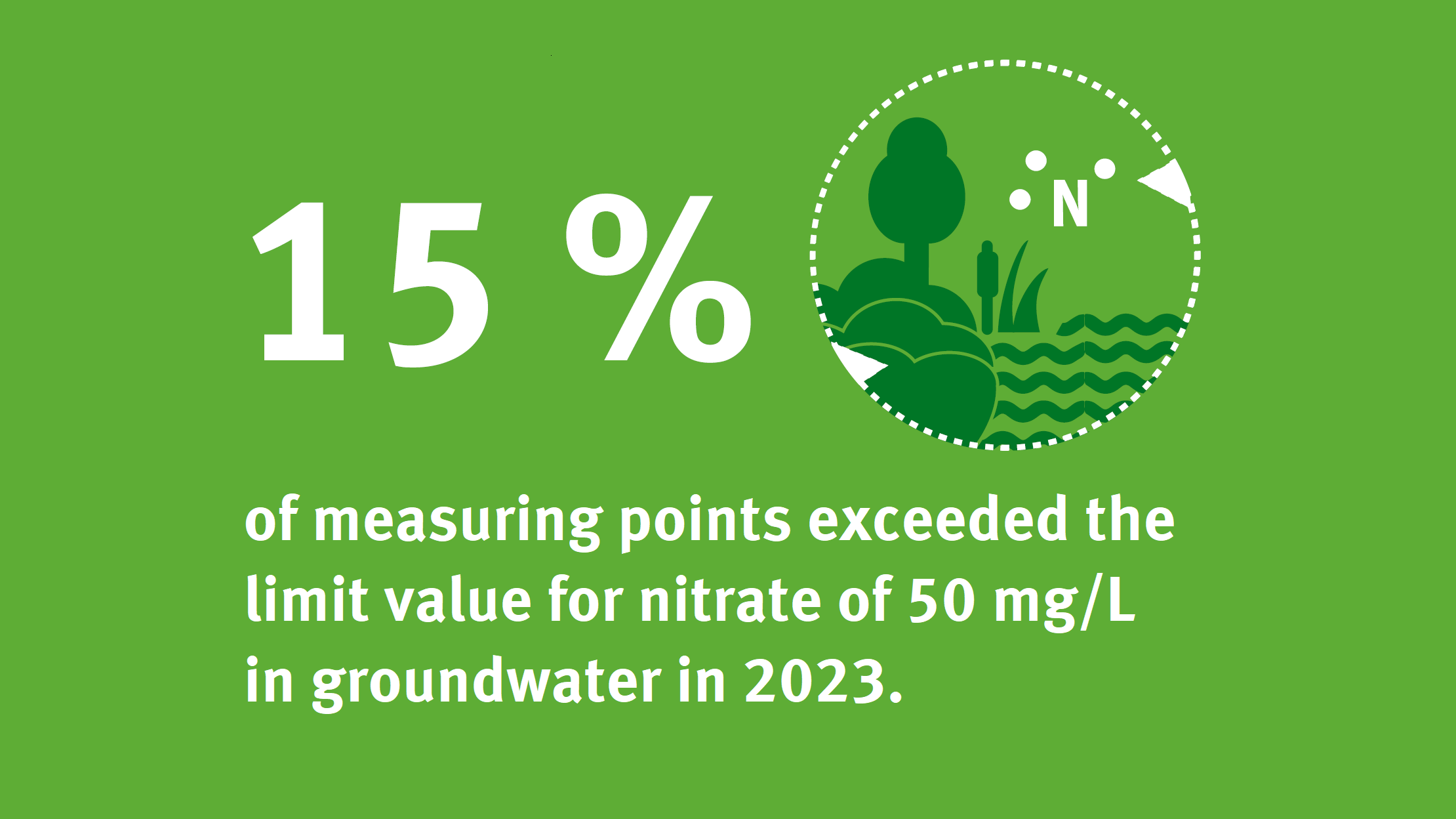 15 %

N

of measuring points exceeded the limit value for nitrate of 50 mg/L in groundwater in 2023.